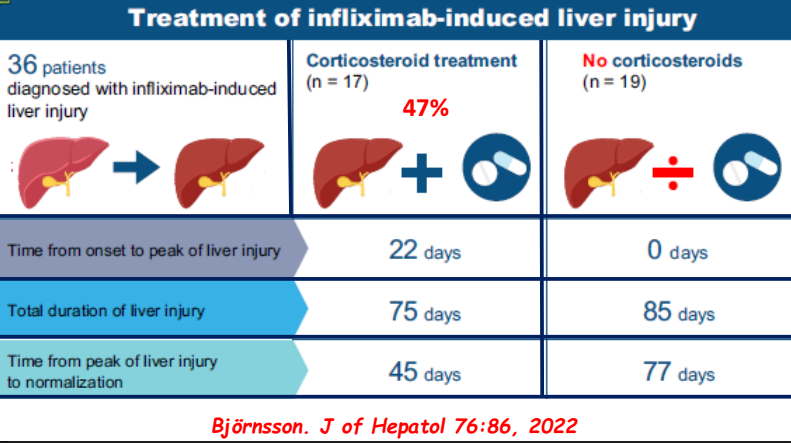 Treatment of infliximab-induced liver injury

| 36 patients diagnosed with infliximab-induced liver injury | Corticosteroid treatment (n = 17) 47% | No corticosteroids (n = 19) |
|---|---|---|
| Time from onset to peak of liver injury | 22 days | 0 days |
| Total duration of liver injury | 75 days | 85 days |
| Time from peak of liver injury to normalization | 45 days | 77 days |

Björnsson. J of Hepatol 76:86, 2022